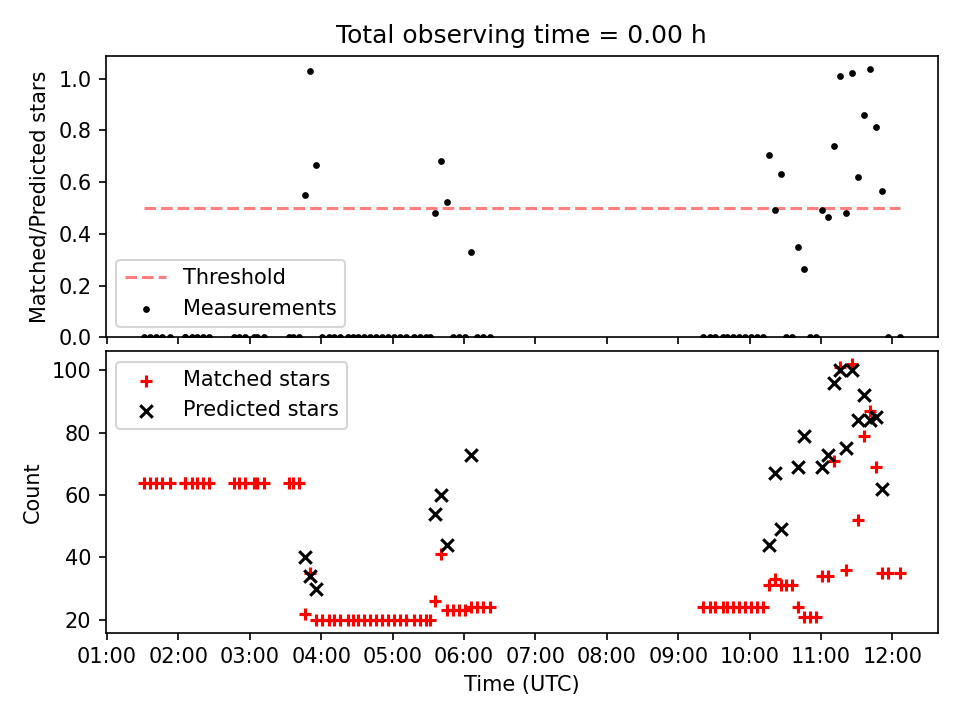 Total observing time = 0.00 h

Matched/Predicted stars

1.0
0.8
0.6
0.4
0.2
0.0

Threshold
Measurements

Count

100
80
60
40
20

Matched stars
Predicted stars

01:00 02:00 03:00 04:00 05:00 06:00 07:00 08:00 09:00 10:00 11:00 12:00

Time (UTC)